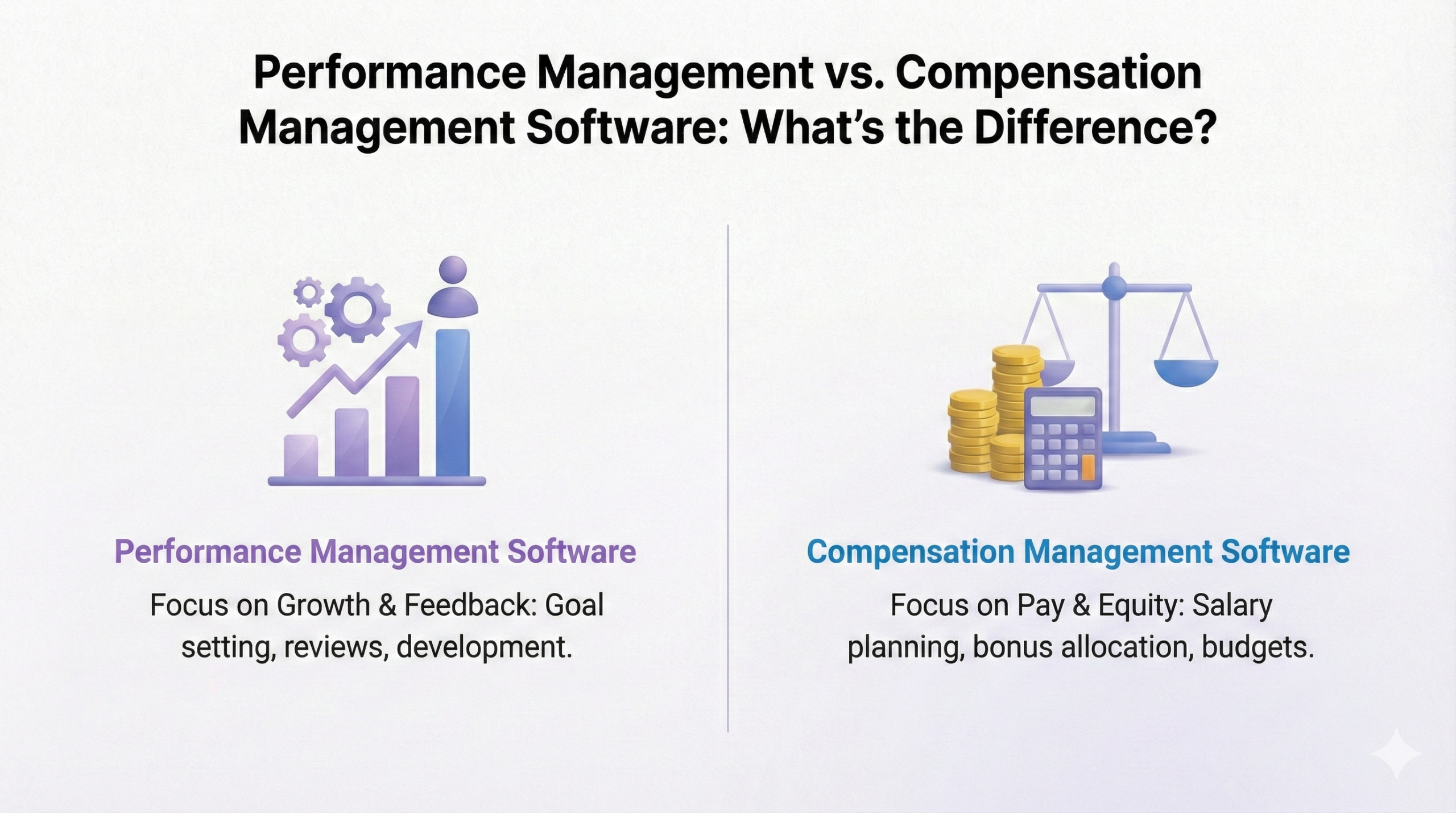 Performance Management vs. Compensation Management Software: What's the Difference?

Performance Management Software

Focus on Growth & Feedback: Goal setting, reviews, development.

Compensation Management Software

Focus on Pay & Equity: Salary planning, bonus allocation, budgets.